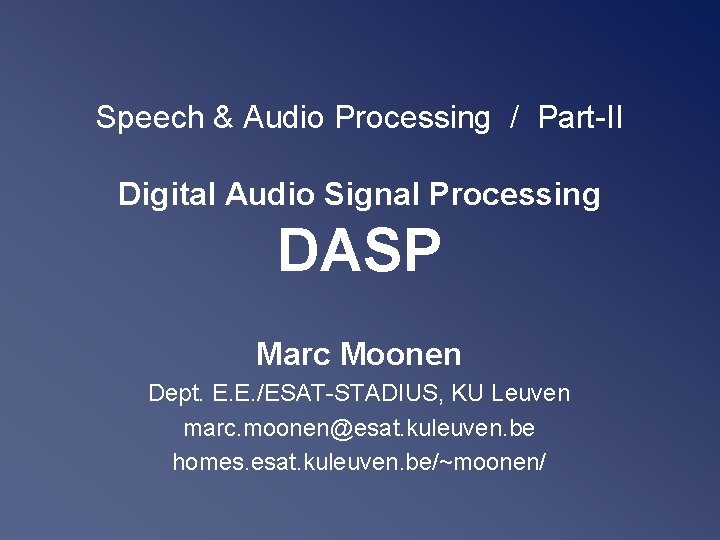 Speech & Audio Processing / Part-II

Digital Audio Signal Processing
DASP

Marc Moonen
Dept. E.E./ESAT-STADIUS, KU Leuven
marc.moonen@esat.kuleuven.be
homes.esat.kuleuven.be/~moonen/